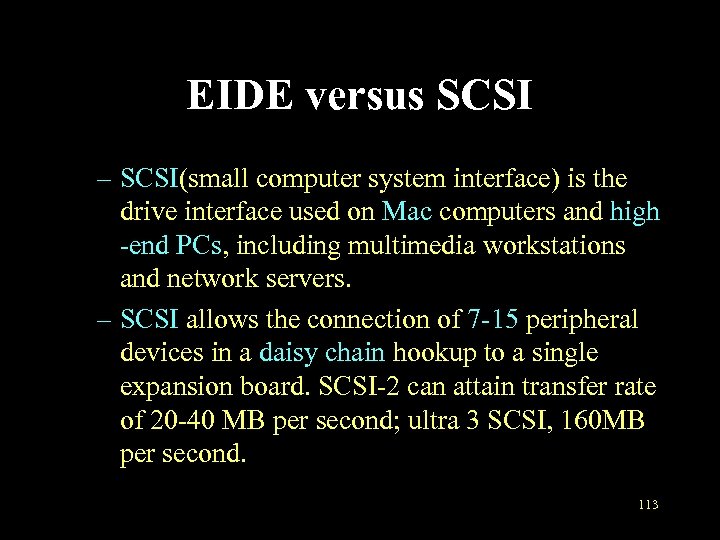 EIDE versus SCSI

– SCSI(small computer system interface) is the drive interface used on Mac computers and high -end PCs, including multimedia workstations and network servers.

– SCSI allows the connection of 7-15 peripheral devices in a daisy chain hookup to a single expansion board. SCSI-2 can attain transfer rate of 20-40 MB per second; ultra 3 SCSI, 160MB per second.

113